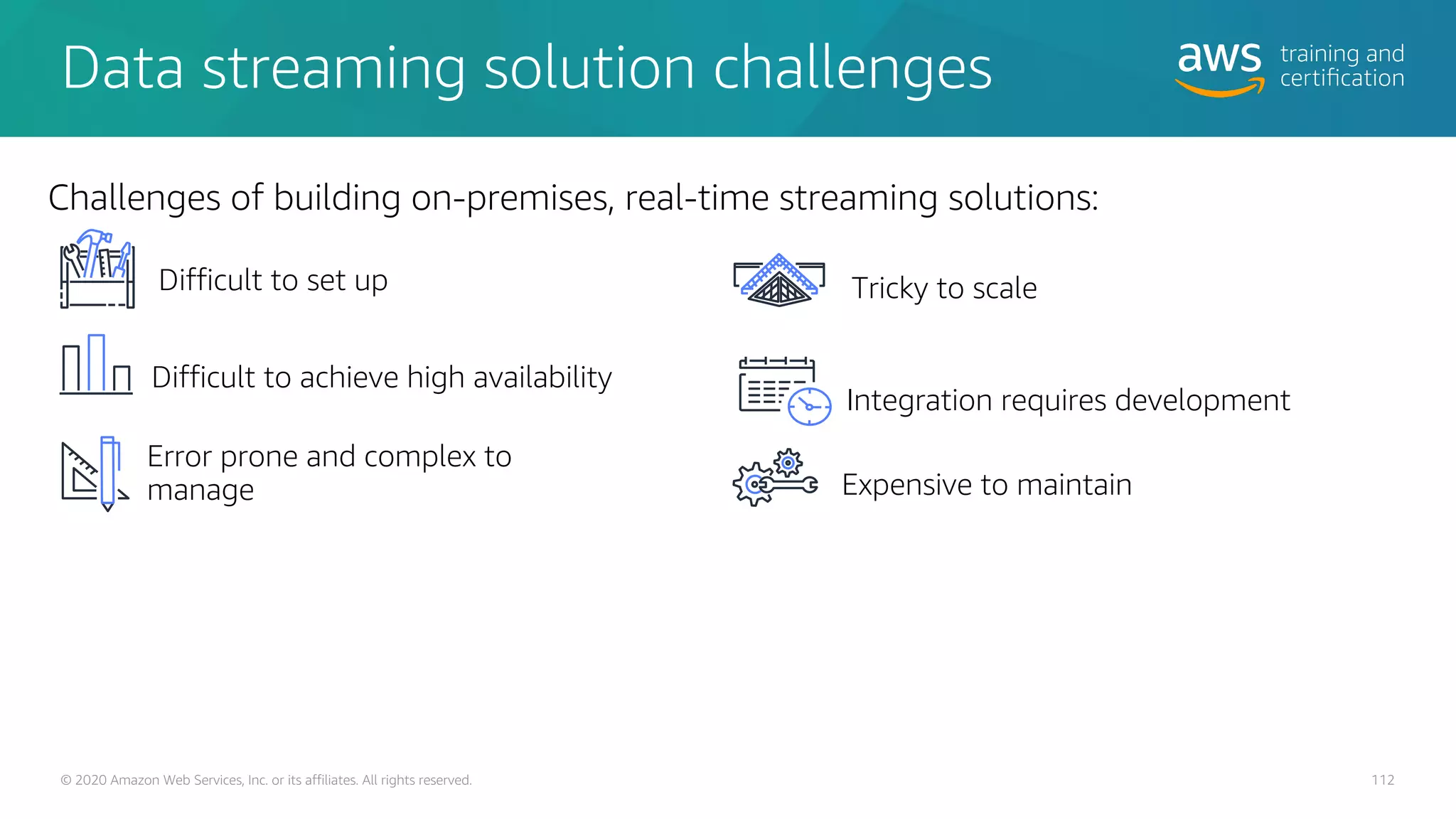 Data streaming solution challenges

aws training and certification

Challenges of building on-premises, real-time streaming solutions:

Difficult to set up

Difficult to achieve high availability

Error prone and complex to manage

Tricky to scale

Integration requires development

Expensive to maintain

© 2020 Amazon Web Services, Inc. or its affiliates. All rights reserved.

112